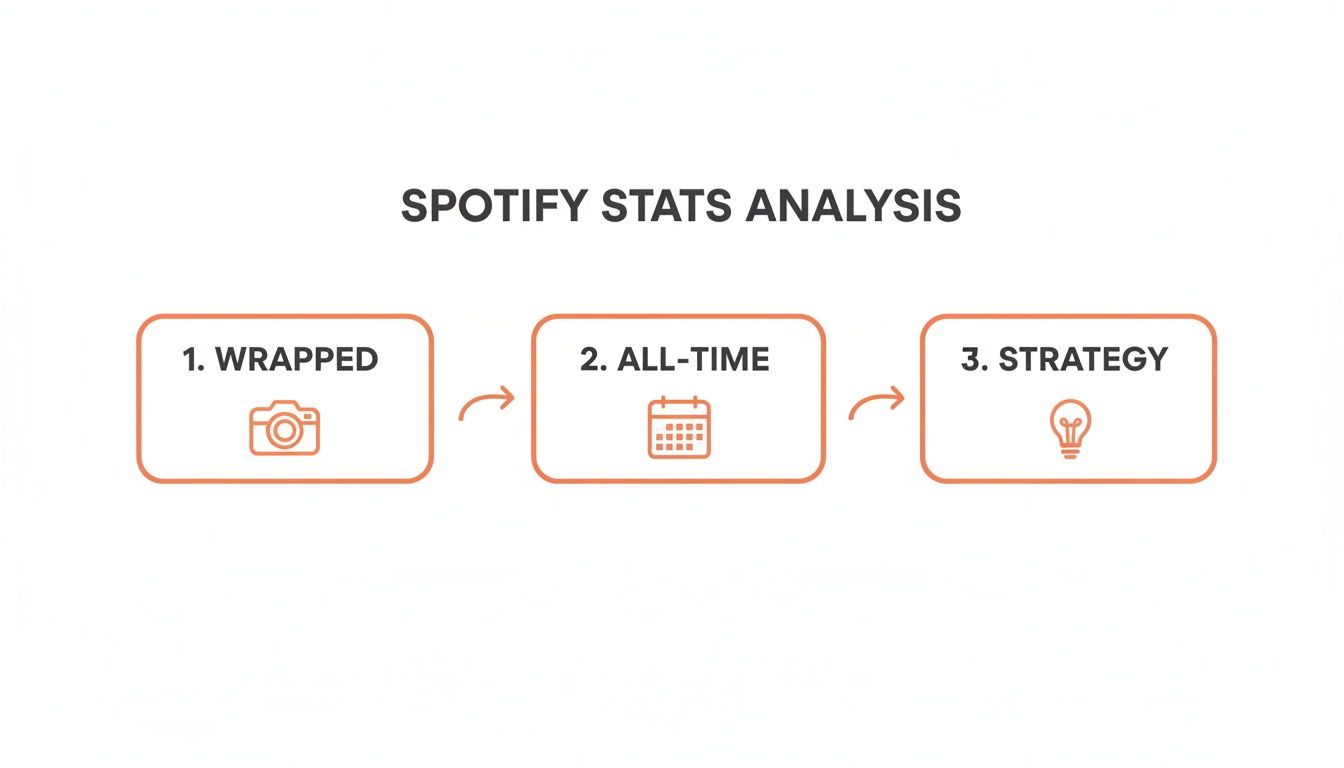 SPOTIFY STATS ANALYSIS

1. WRAPPED

2. ALL-TIME

3. STRATEGY